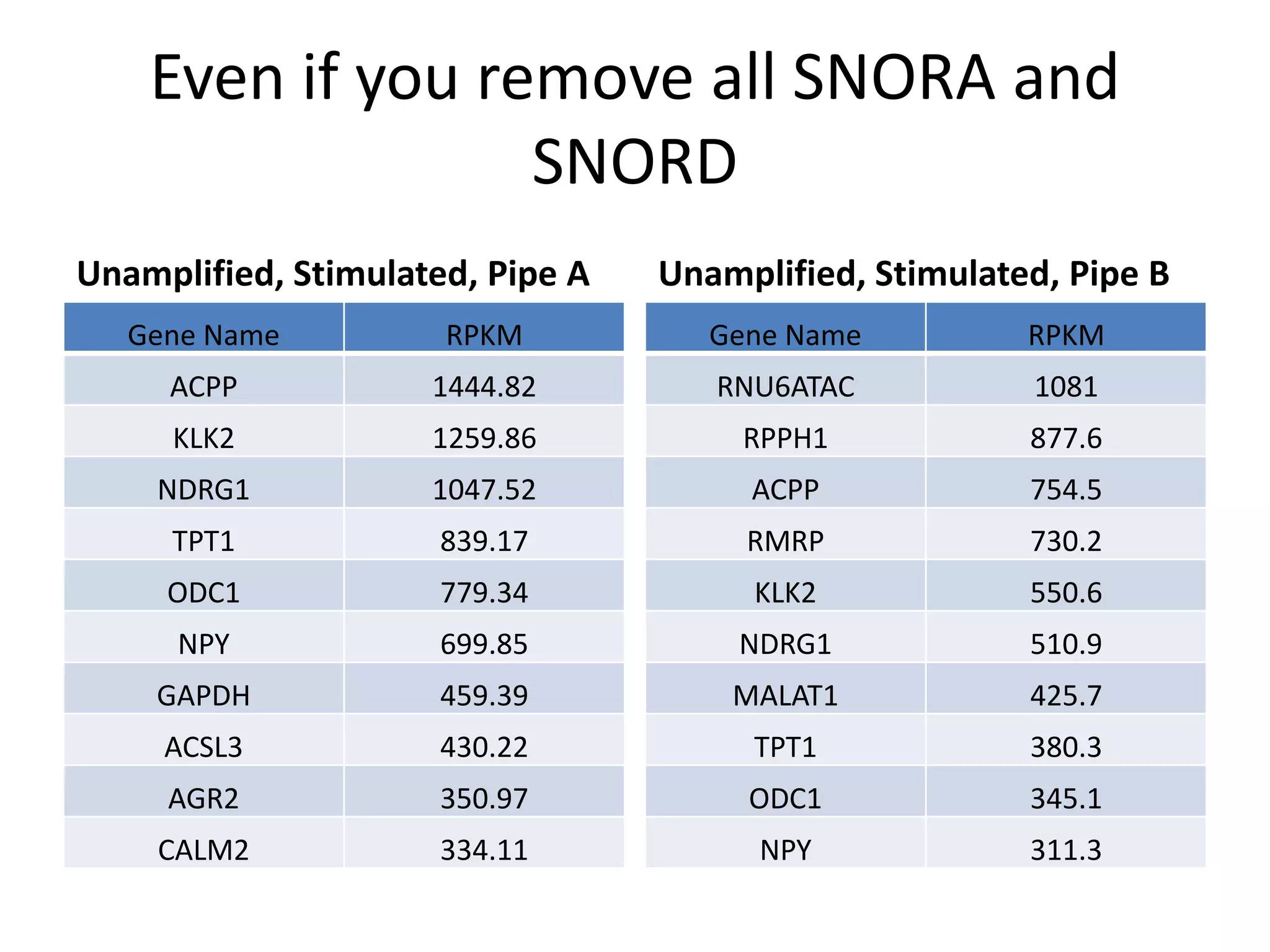 Even if you remove all SNORA and SNORD

Unamplified, Stimulated, Pipe A

| Gene Name | RPKM |
|---|---|
| ACPP | 1444.82 |
| KLK2 | 1259.86 |
| NDRG1 | 1047.52 |
| TPT1 | 839.17 |
| ODC1 | 779.34 |
| NPY | 699.85 |
| GAPDH | 459.39 |
| ACSL3 | 430.22 |
| AGR2 | 350.97 |
| CALM2 | 334.11 |

Unamplified, Stimulated, Pipe B

| Gene Name | RPKM |
|---|---|
| RNU6ATAC | 1081 |
| RPPH1 | 877.6 |
| ACPP | 754.5 |
| RMRP | 730.2 |
| KLK2 | 550.6 |
| NDRG1 | 510.9 |
| MALAT1 | 425.7 |
| TPT1 | 380.3 |
| ODC1 | 345.1 |
| NPY | 311.3 |